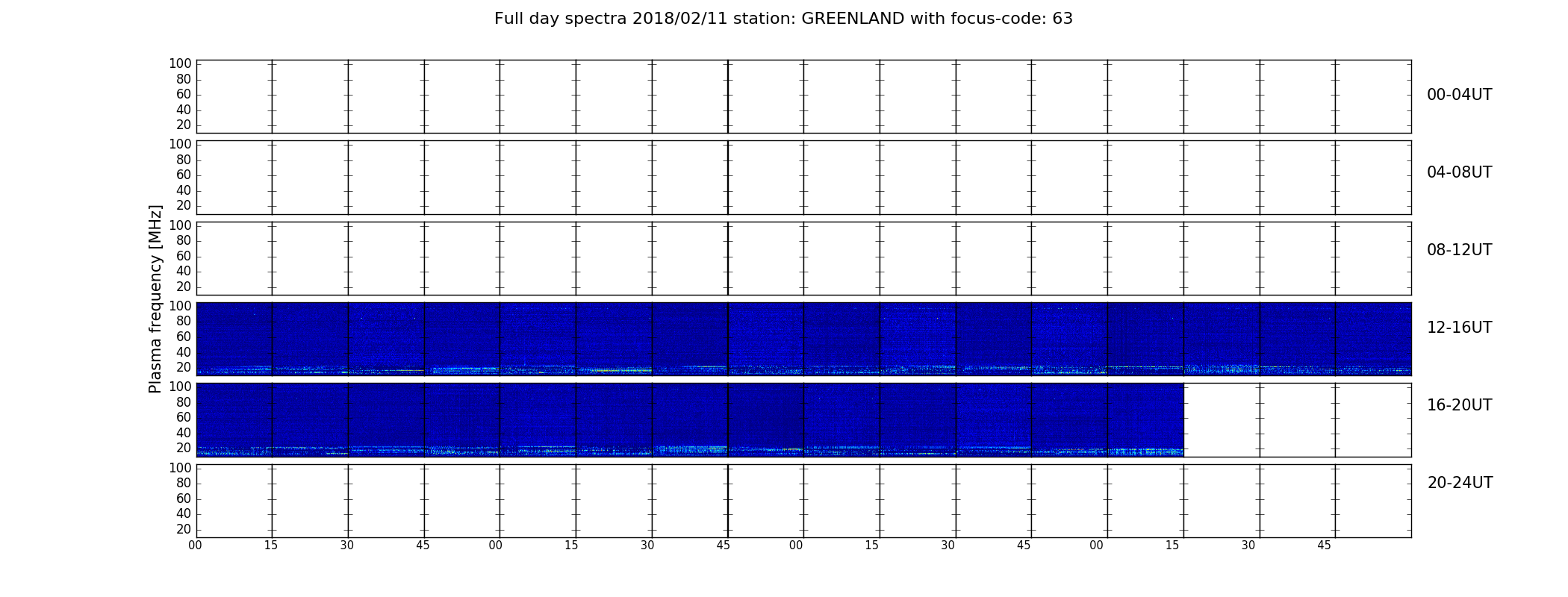 Full day spectra 2018/02/11 station: GREENLAND with focus-code: 63

Plasma frequency [MHz]

100
80
60
40
20
00-04UT

100
80
60
40
20
04-08UT

100
80
60
40
20
08-12UT

100
80
60
40
20
12-16UT

100
80
60
40
20
16-20UT

100
80
60
40
20
20-24UT

00 15 30 45 00 15 30 45 00 15 30 45 00 15 30 45